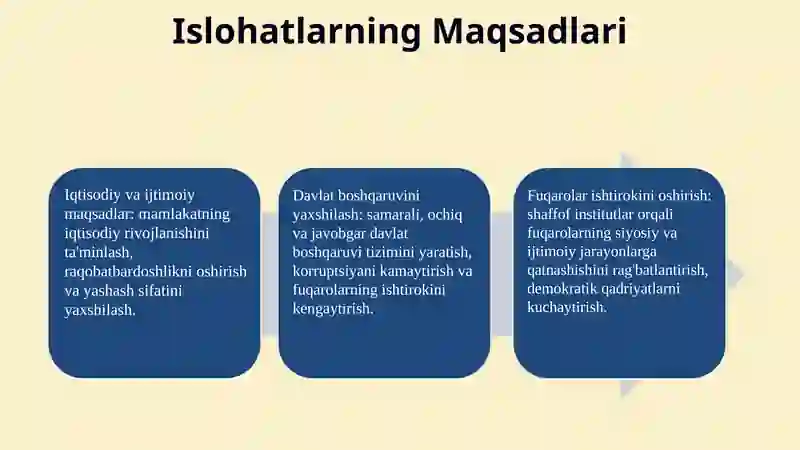 Islohatlarning Maqsadlari

Iqtisodiy va ijtimoiy maqsadlar: mamlakatning iqtisodiy rivojlanishini ta'minlash, raqobatbardoshlikni oshirish va yashash sifatini yaxshilash.

Davlat boshqaruvini yaxshilash: samarali, ochiq va javobgar davlat boshqaruvi tizimini yaratish, korruptsiyani kamaytirish va fuqarolarning ishtirokini kengaytirish.

Fuqarolar ishtirokini oshirish: shaffof institutlar orqali fuqarolarning siyosiy va ijtimoiy jarayonlarga qatnashishini rag'batlantirish, demokratik qadriyatlarni kuchaytirish.